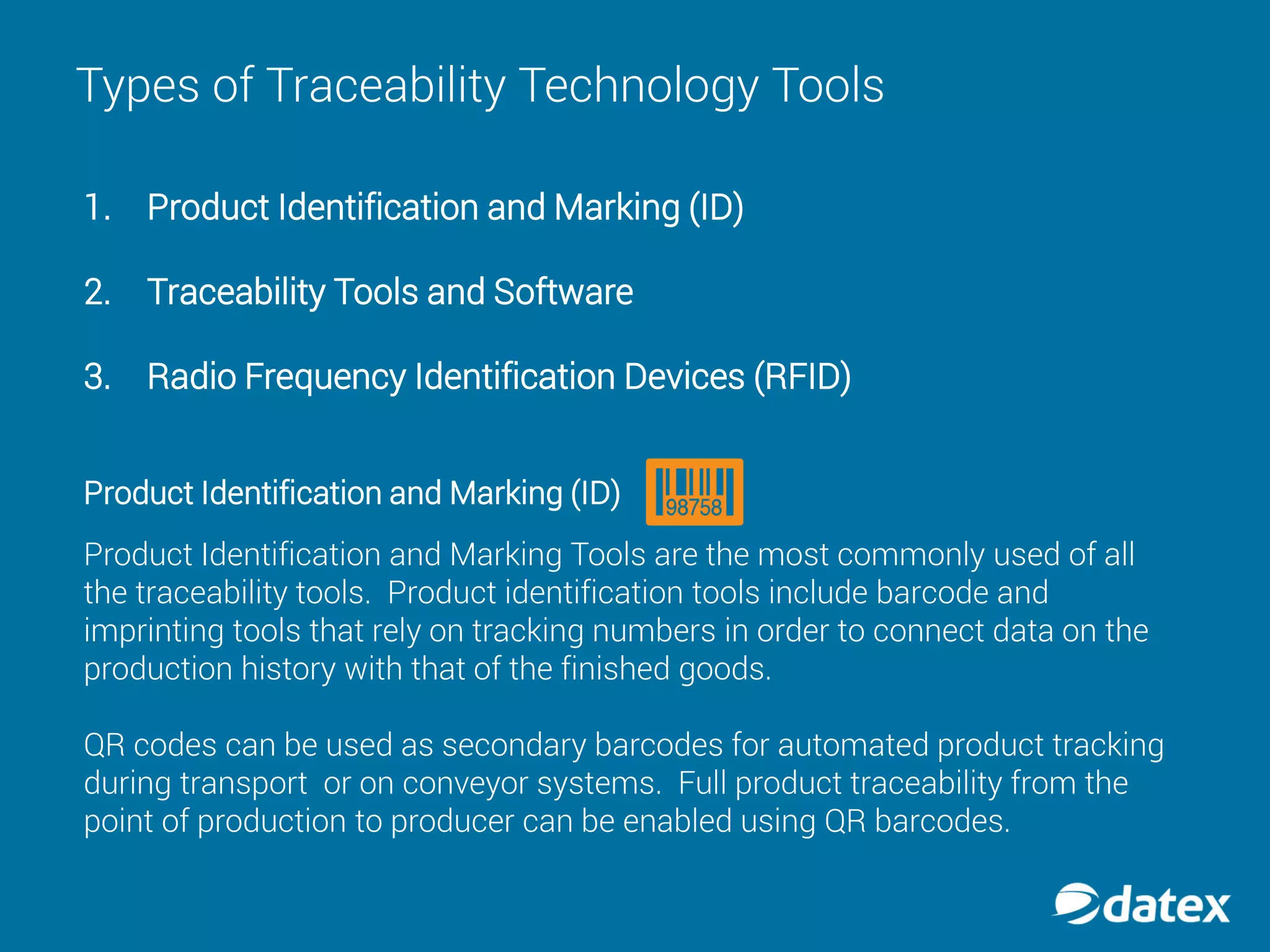 Types of Traceability Technology Tools

1. Product Identification and Marking (ID)

2. Traceability Tools and Software

3. Radio Frequency Identification Devices (RFID)

Product Identification and Marking (ID)

98758

Product Identification and Marking Tools are the most commonly used of all the traceability tools. Product identification tools include barcode and imprinting tools that rely on tracking numbers in order to connect data on the production history with that of the finished goods.

QR codes can be used as secondary barcodes for automated product tracking during transport or on conveyor systems. Full product traceability from the point of production to producer can be enabled using QR barcodes.

datex